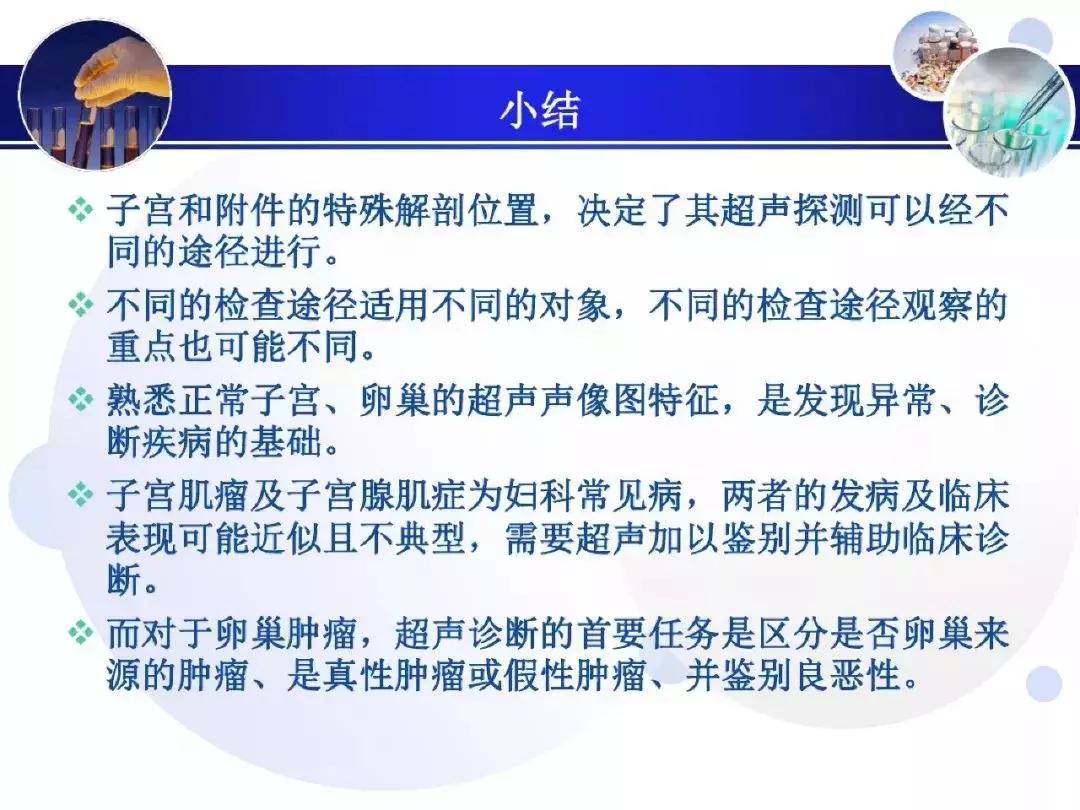 小结

❖ 子宫和附件的特殊解剖位置，决定了其超声探测可以经不同的途径进行。

❖ 不同的检查途径适用不同的对象，不同的检查途径观察的重点也可能不同。

❖ 熟悉正常子宫、卵巢的超声声像图特征，是发现异常、诊断疾病的基础。

❖ 子宫肌瘤及子宫腺肌症为妇科常见病，两者的发病及临床表现可能近似且不典型，需要超声加以鉴别并辅助临床诊断。

❖ 而对于卵巢肿瘤，超声诊断的首要任务是区分是否卵巢来源的肿瘤、是真性肿瘤或假性肿瘤、并鉴别良恶性。